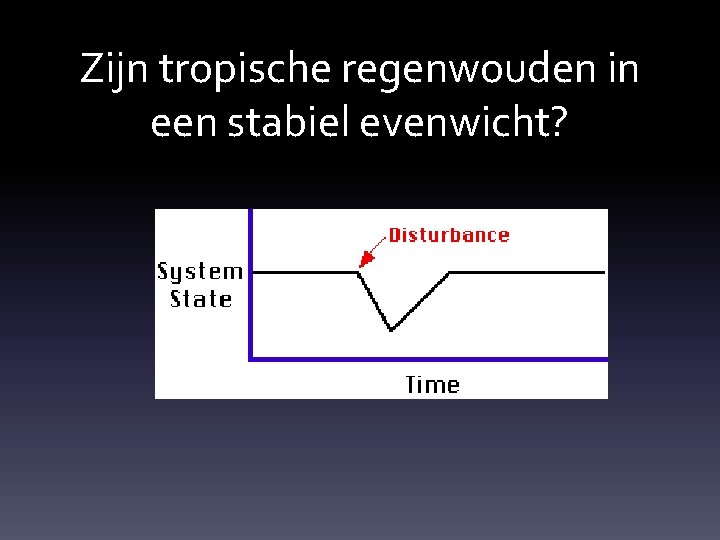 Zijn tropische regenwouden in een stabiel evenwicht?

Disturbance

System State

Time